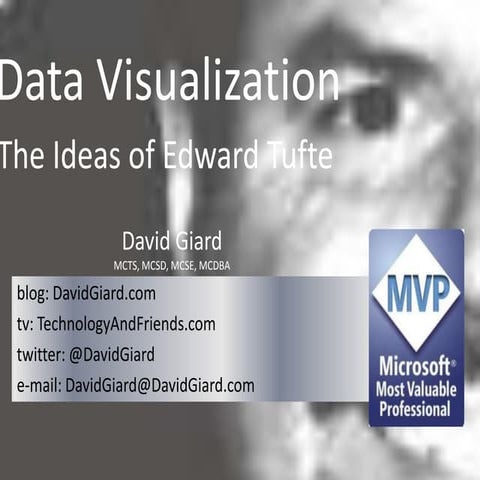 Data Visualization

The Ideas of Edward Tufte

David Giard

MCTS, MCSD, MCSE, MCDBA

blog: DavidGiard.com

tv: TechnologyAndFriends.com

twitter: @DavidGiard

e-mail: DavidGiard@DavidGiard.com

MVP

Microsoft®
Most Valuable
Professional